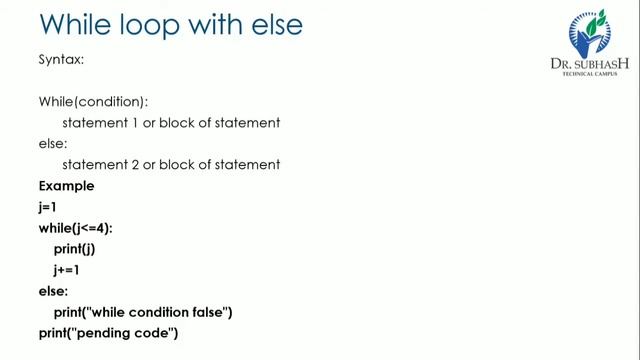 While loop with else

DR. SUBHASH
TECHNICAL CAMPUS

Syntax:

While(condition):
    statement 1 or block of statement
else:
    statement 2 or block of statement

Example
j=1
while(j<=4):
  print(j)
  j+=1
else:
  print("while condition false")
print("pending code")